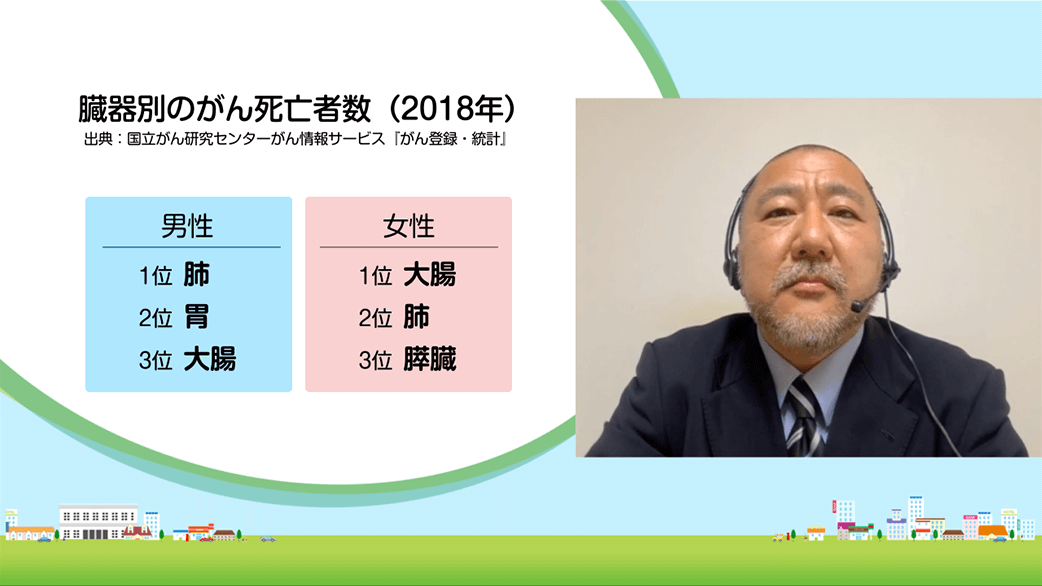 臓器別のがん死亡者数（2018年）
出典：国立がん研究センターがん情報サービス『がん登録・統計』

男性
1位 肺
2位 胃
3位 大腸

女性
1位 大腸
2位 肺
3位 膵臓